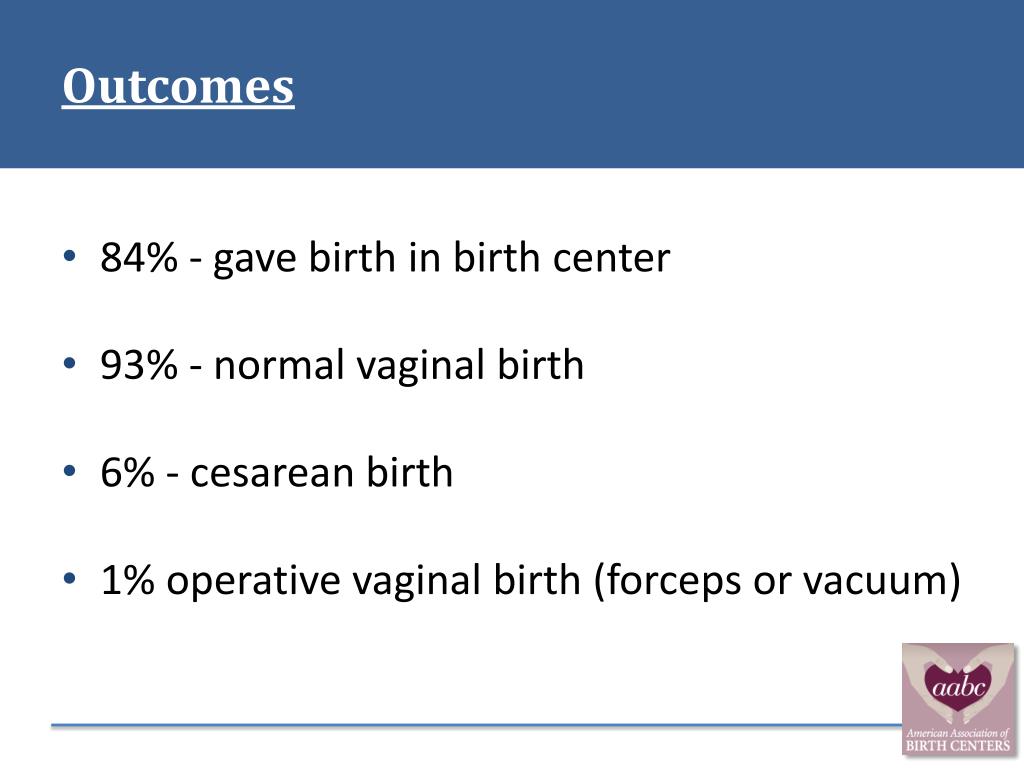 Outcomes

• 84% - gave birth in birth center

• 93% - normal vaginal birth

• 6% - cesarean birth

• 1% operative vaginal birth (forceps or vacuum)

aabc
American Association of
BIRTH CENTERS